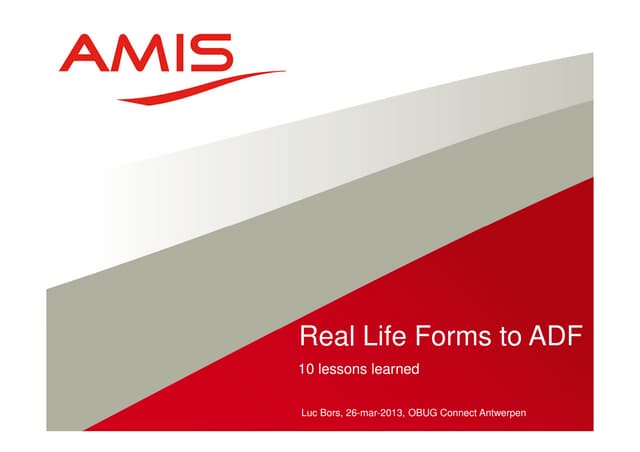 AMIS

Real Life Forms to ADF

10 lessons learned

Luc Bors, 26-mar-2013, OBUG Connect Antwerpen